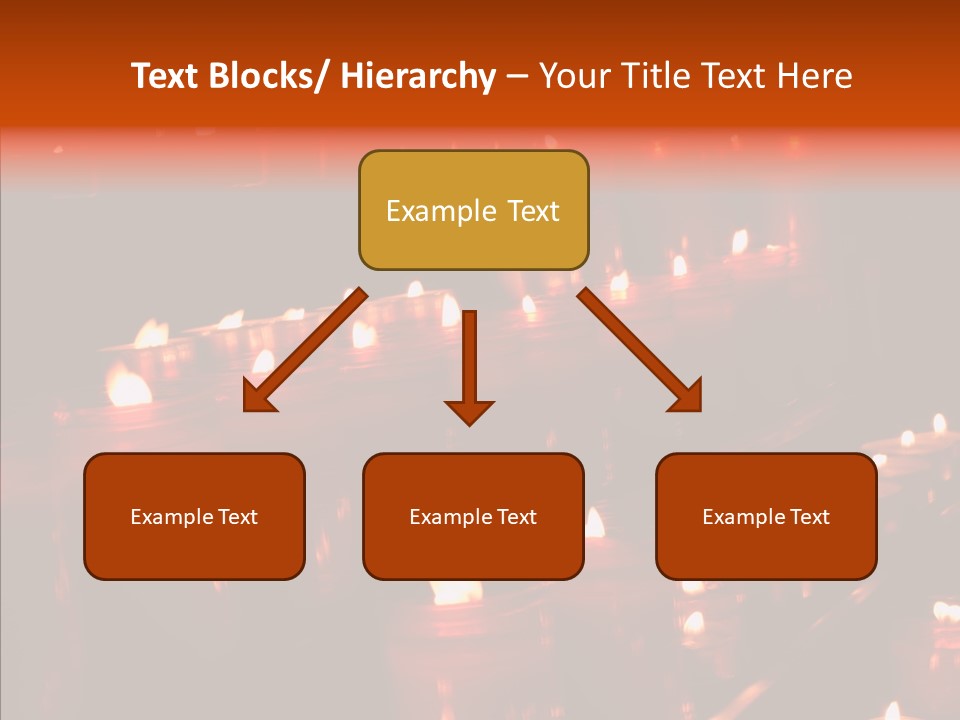 Text Blocks/ Hierarchy – Your Title Text Here

Example Text

Example Text

Example Text

Example Text